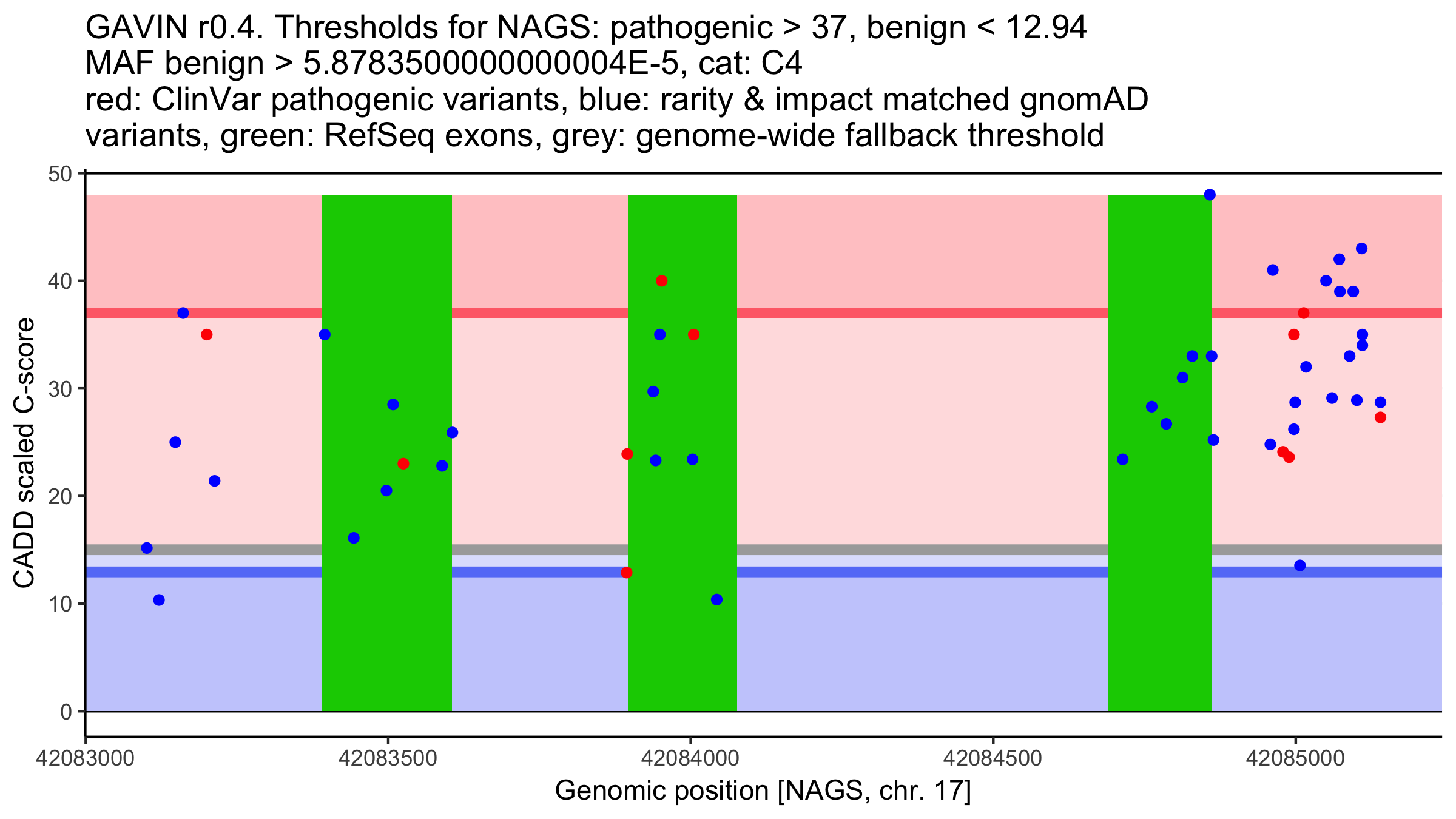 GAVIN r0.4. Thresholds for NAGS: pathogenic > 37, benign < 12.94
MAF benign > 5.878350000000004E-5, cat: C4
red: ClinVar pathogenic variants, blue: rarity & impact matched gnomAD variants, green: RefSeq exons, grey: genome-wide fallback threshold

CADD scaled C-score

50
40
30
20
10
0

42083000
42083500
42084000
42084500
42085000

Genomic position [NAGS, chr. 17]